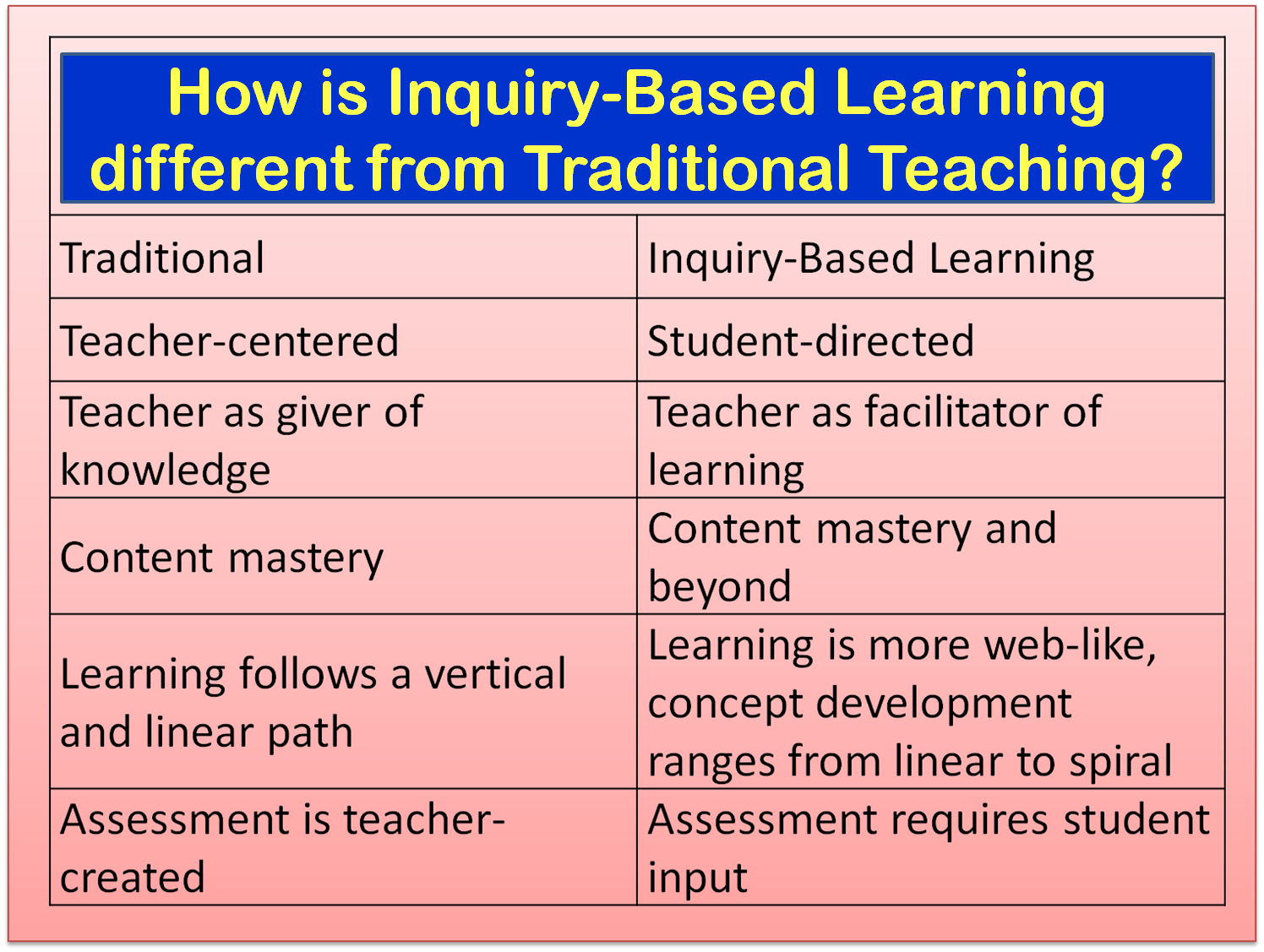 How is Inquiry-Based Learning different from Traditional Teaching?

| Traditional | Inquiry-Based Learning |
|---|---|
| Teacher-centered | Student-directed |
| Teacher as giver of knowledge | Teacher as facilitator of learning |
| Content mastery | Content mastery and beyond |
| Learning follows a vertical and linear path | Learning is more web-like, concept development ranges from linear to spiral |
| Assessment is teacher-created | Assessment requires student input |